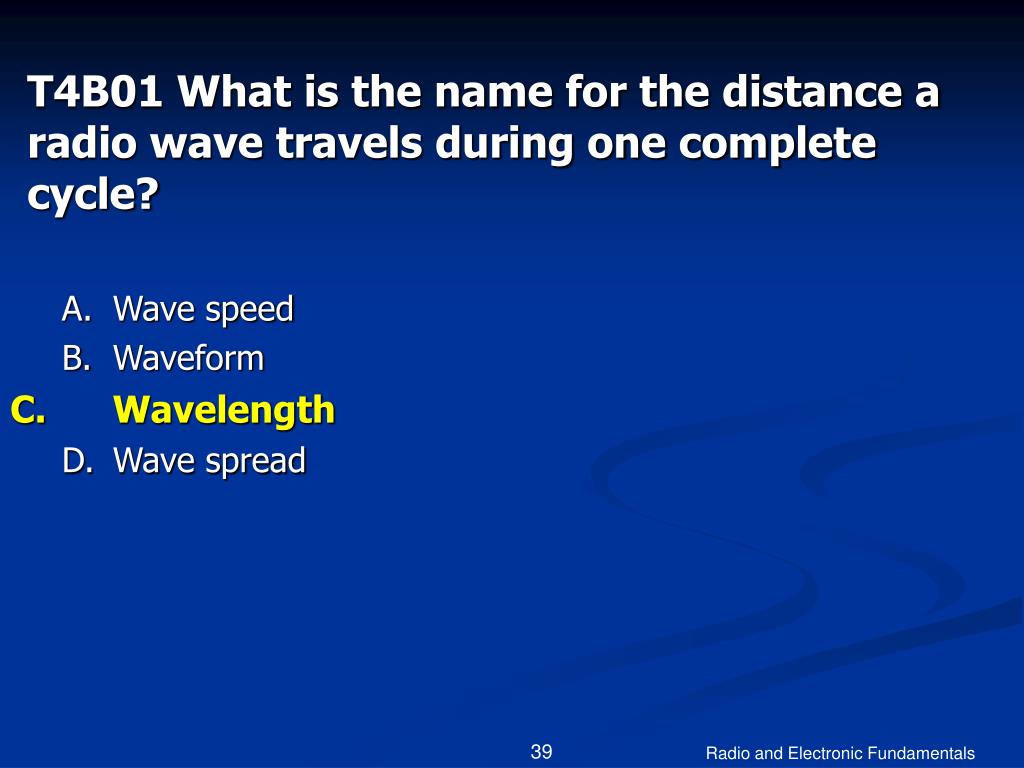 T4B01 What is the name for the distance a radio wave travels during one complete cycle?

A. Wave speed
B. Waveform
C. Wavelength
D. Wave spread

39

Radio and Electronic Fundamentals